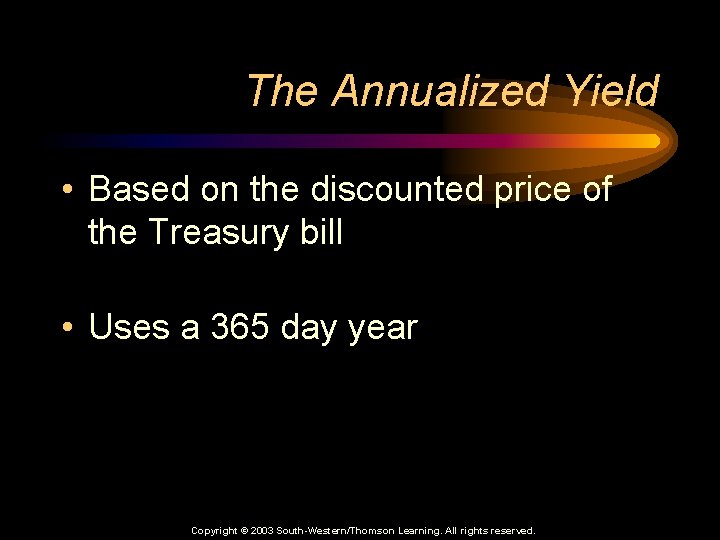 The Annualized Yield

• Based on the discounted price of the Treasury bill

• Uses a 365 day year

Copyright © 2003 South-Western/Thomson Learning. All rights reserved.